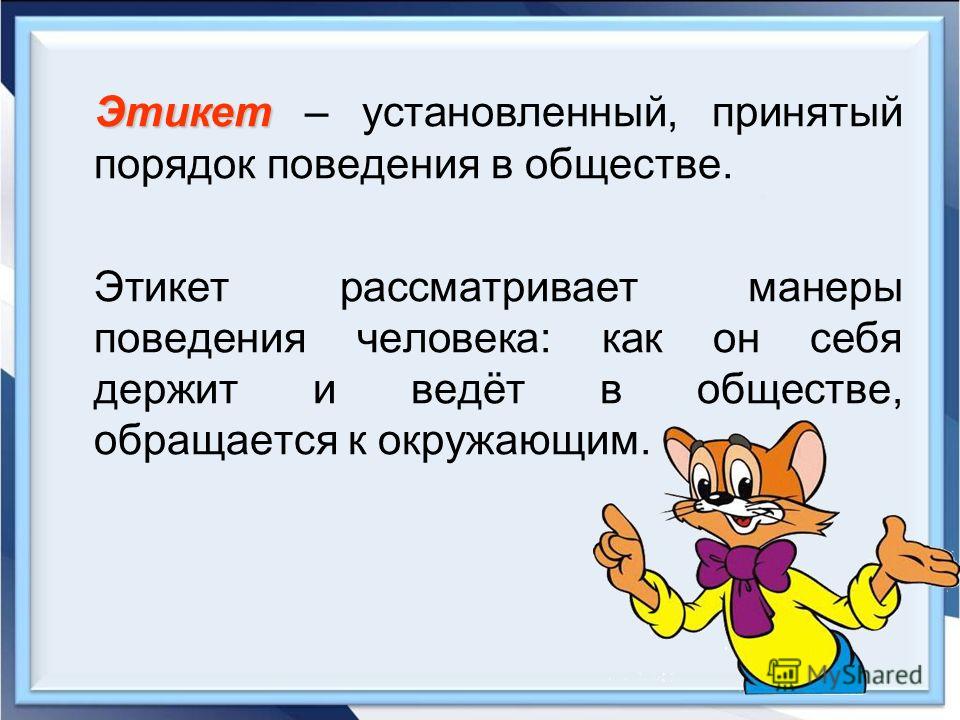 Этикет – установленный, принятый порядок поведения в обществе.

Этикет рассматривает манеры поведения человека: как он себя держит и ведёт в обществе, обращается к окружающим.

MyShared